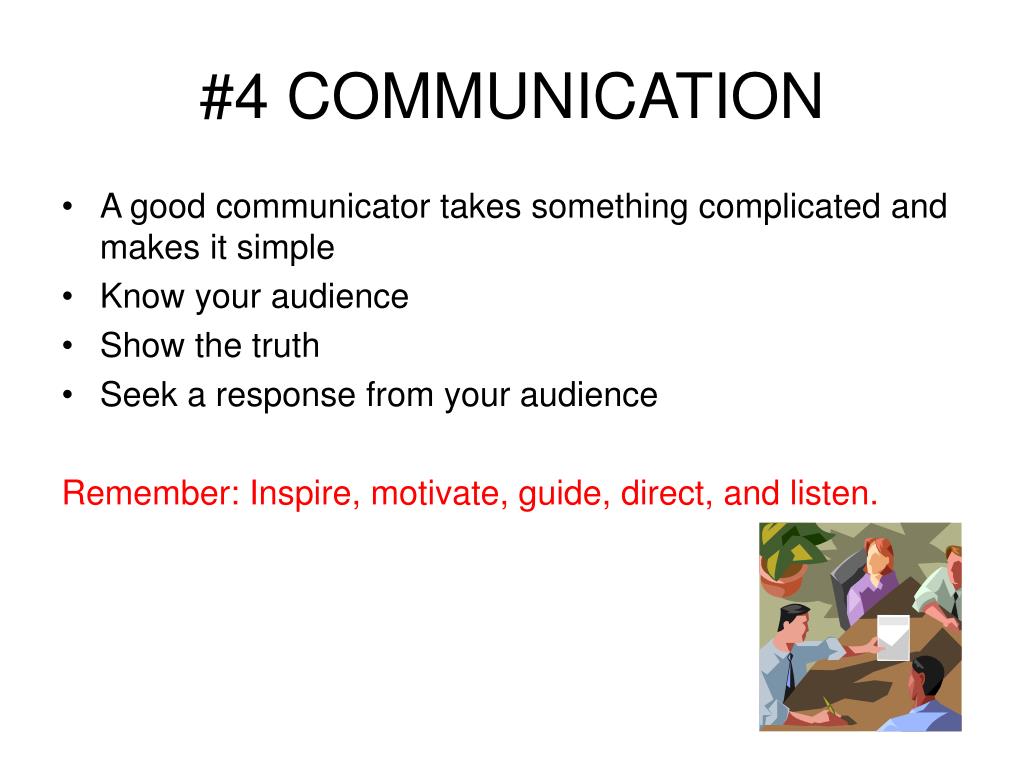 #4 COMMUNICATION

• A good communicator takes something complicated and makes it simple
• Know your audience
• Show the truth
• Seek a response from your audience

Remember: Inspire, motivate, guide, direct, and listen.